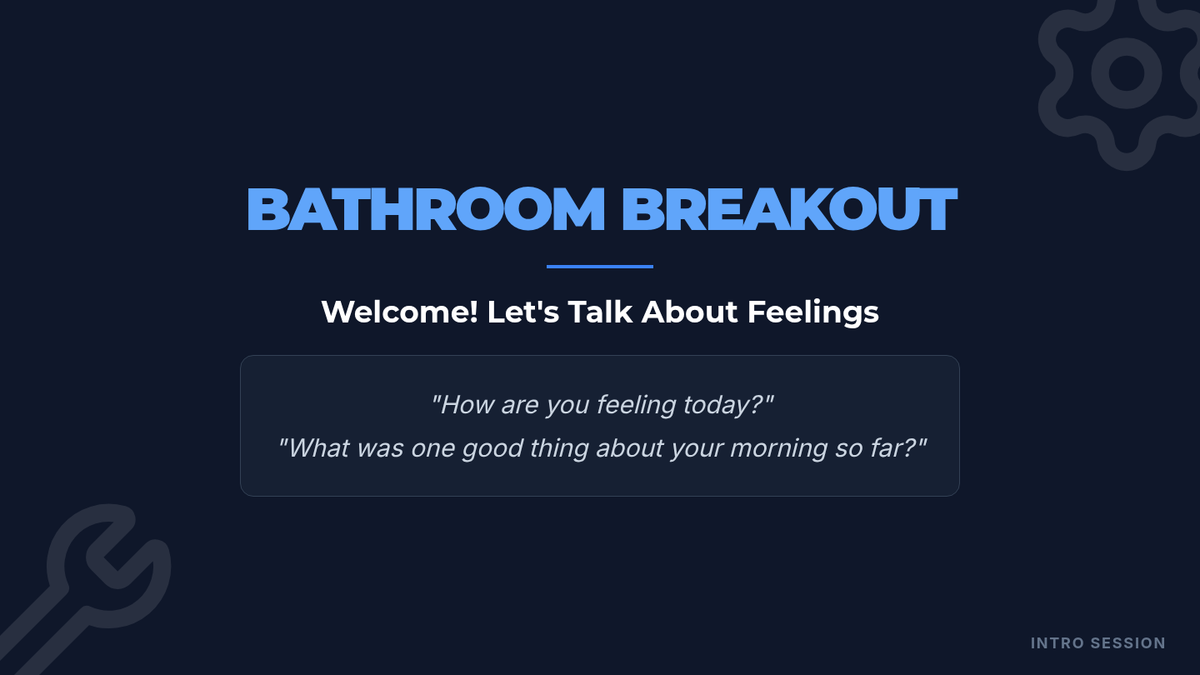 BATHROOM BREAKOUT

Welcome! Let's Talk About Feelings

"How are you feeling today?"
"What was one good thing about your morning so far?"

INTRO SESSION